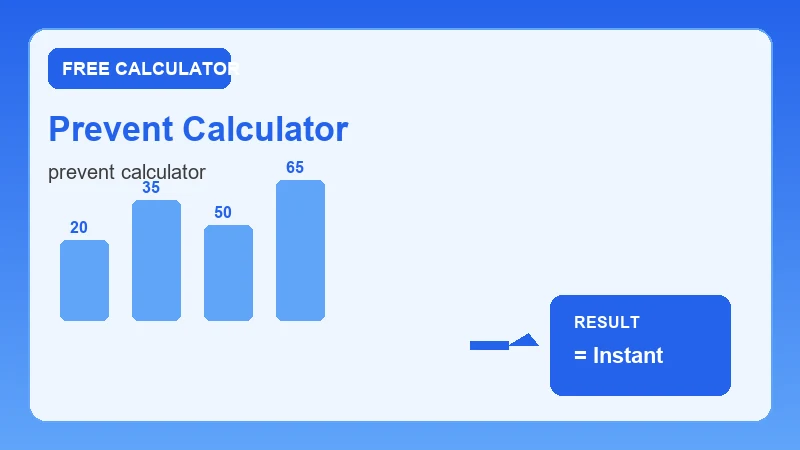 FREE CALCULATOR

Prevent Calculator

prevent calculator

20

35

50

65

RESULT

= Instant